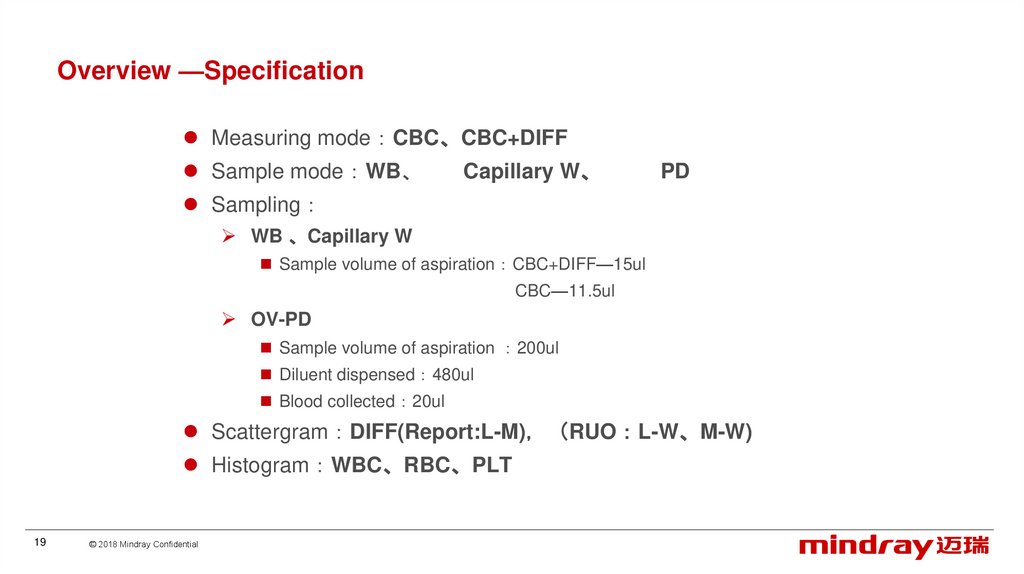 Overview —Specification

- Measuring mode：CBC、CBC+DIFF
- Sample mode：WB、 Capillary W、 PD
- Sampling：
  - WB 、Capillary W
    - Sample volume of aspiration：CBC+DIFF—15ul
      CBC—11.5ul
  - OV-PD
    - Sample volume of aspiration ：200ul
    - Diluent dispensed：480ul
    - Blood collected：20ul
- Scattergram：DIFF(Report:L-M), （RUO：L-W、M-W)
- Histogram：WBC、RBC、PLT

19 © 2018 Mindray Confidential

mindray 迈瑞